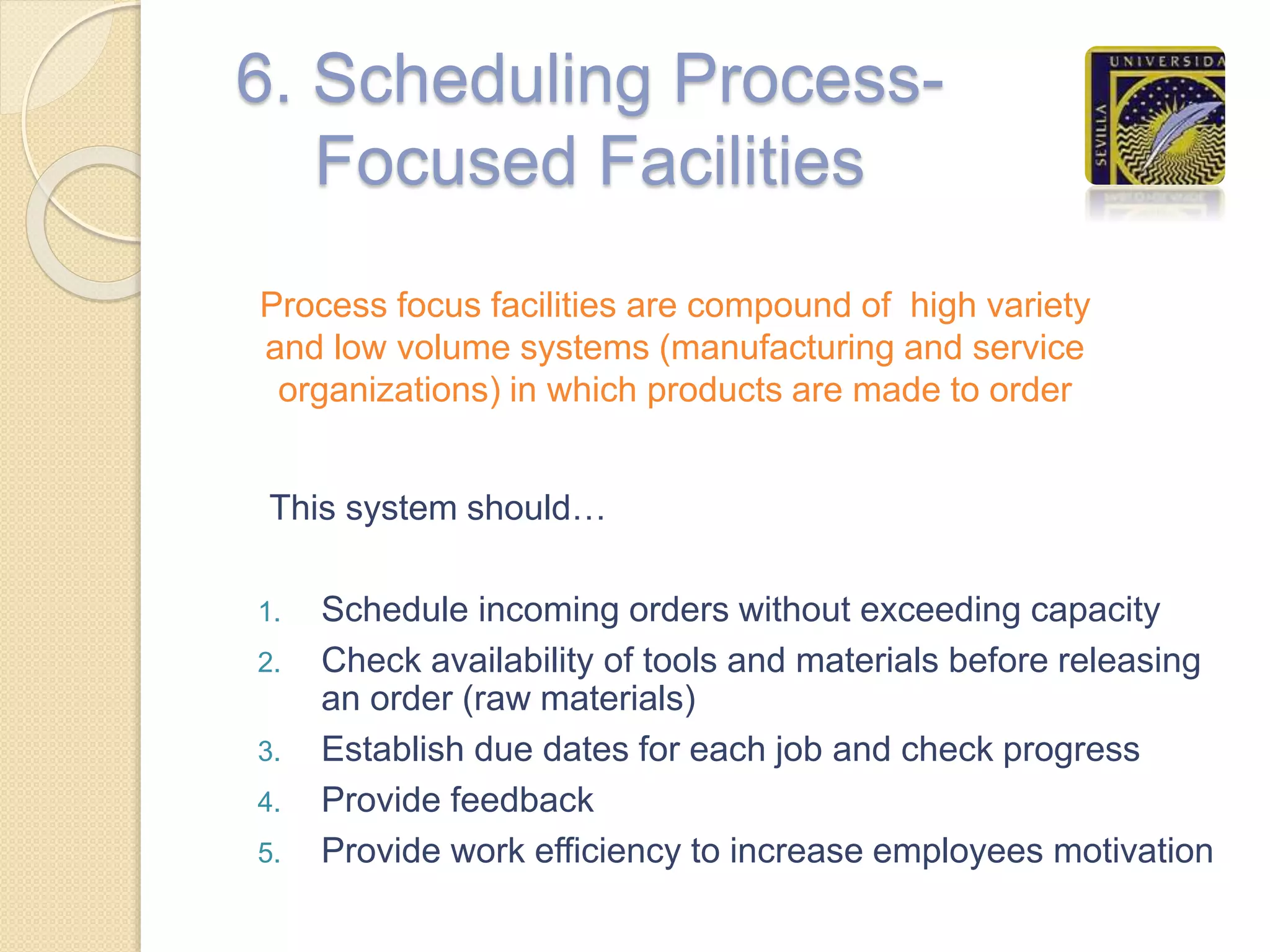 6. Scheduling Process-Focused Facilities

UNIVERSIDA

SEVILLA

Process focus facilities are compound of high variety and low volume systems (manufacturing and service organizations) in which products are made to order

This system should…

1. Schedule incoming orders without exceeding capacity
2. Check availability of tools and materials before releasing an order (raw materials)
3. Establish due dates for each job and check progress
4. Provide feedback
5. Provide work efficiency to increase employees motivation